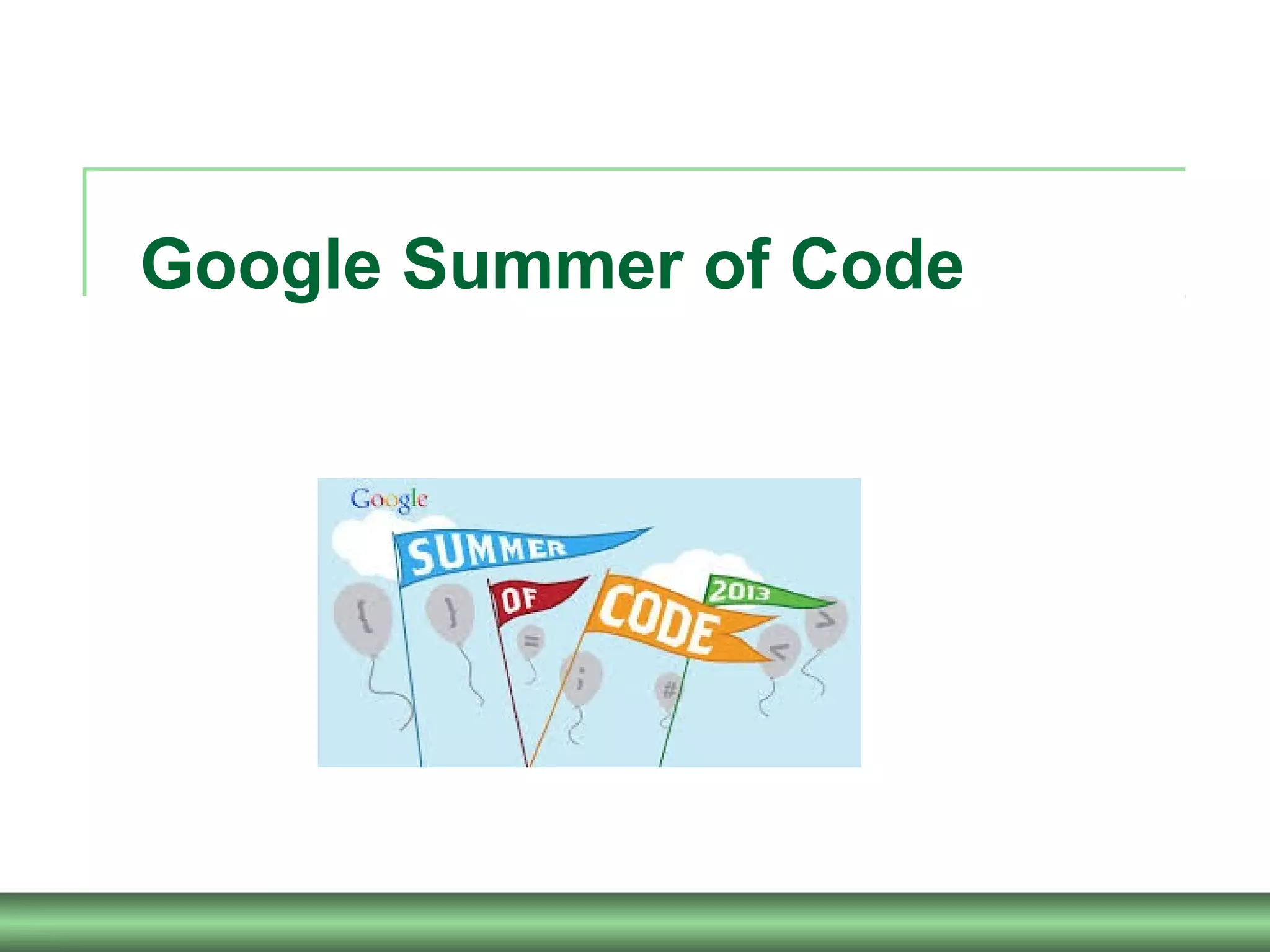 Google Summer of Code

Google

SUMMER OF CODE 2013

{ } = ; # < >